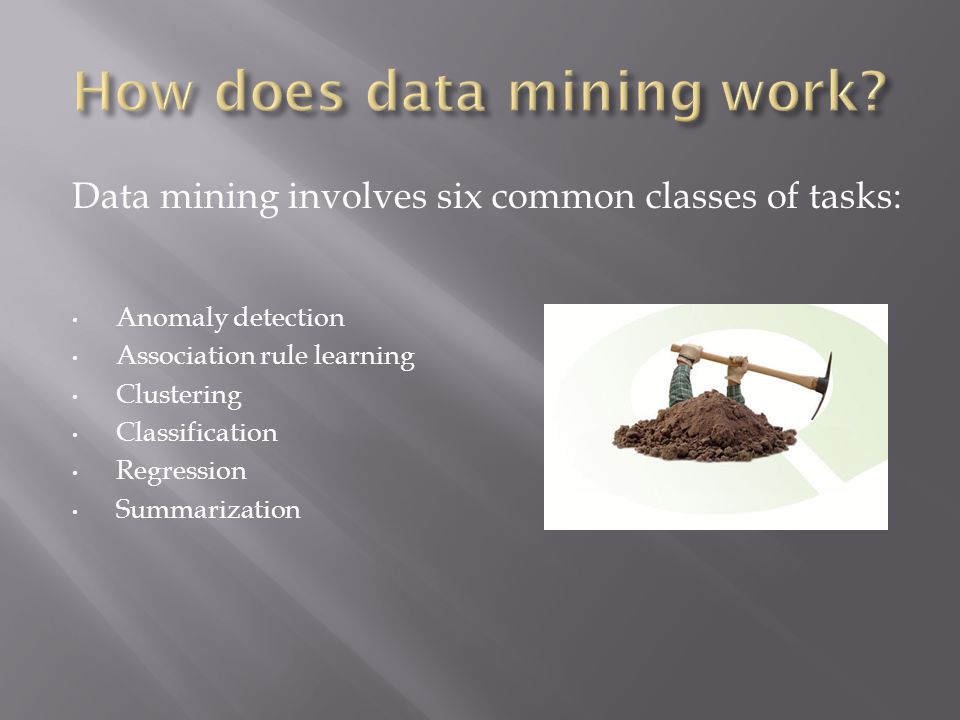 How does data mining work?

Data mining involves six common classes of tasks:

- Anomaly detection
- Association rule learning
- Clustering
- Classification
- Regression
- Summarization